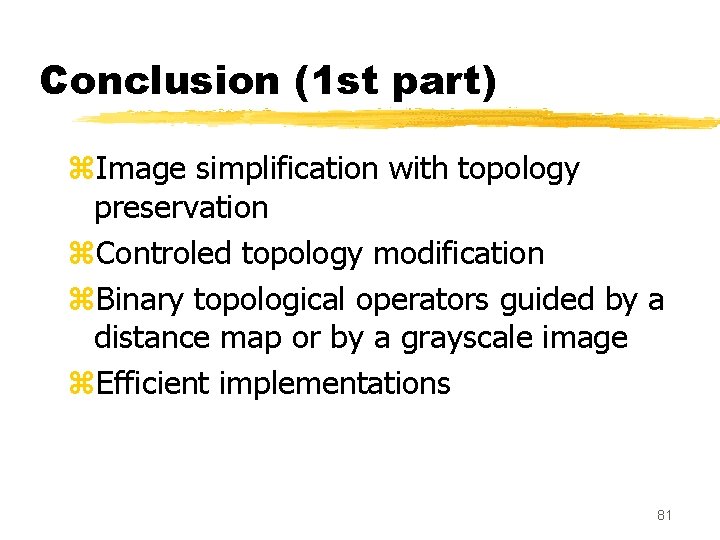 Conclusion (1st part)

⌘Image simplification with topology preservation

⌘Controled topology modification

⌘Binary topological operators guided by a distance map or by a grayscale image

⌘Efficient implementations

81